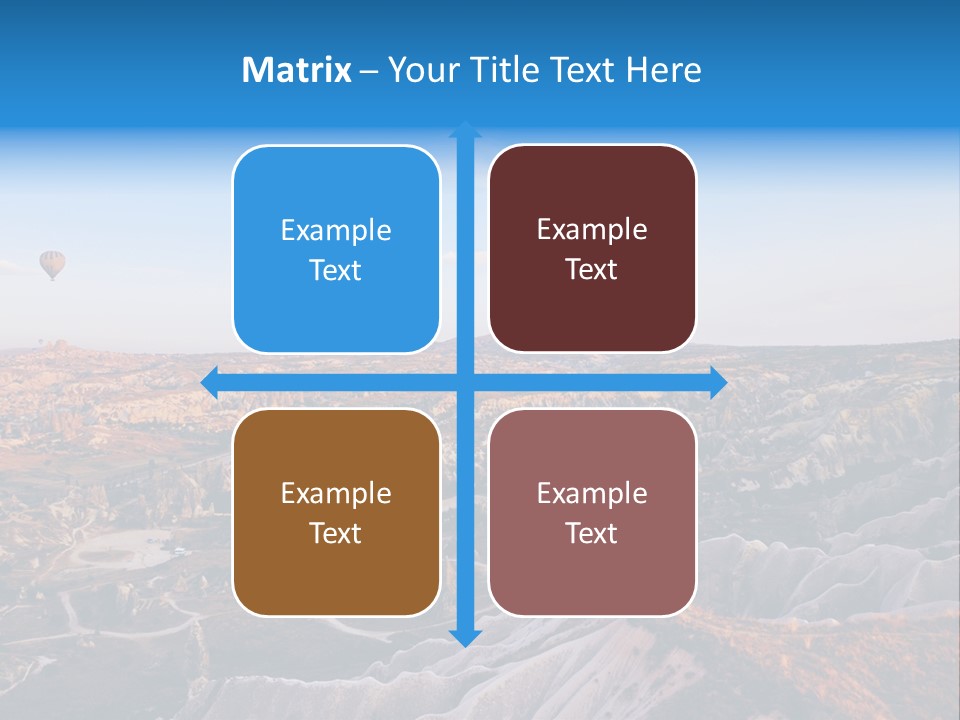 Matrix – Your Title Text Here

Example Text

Example Text

Example Text

Example Text